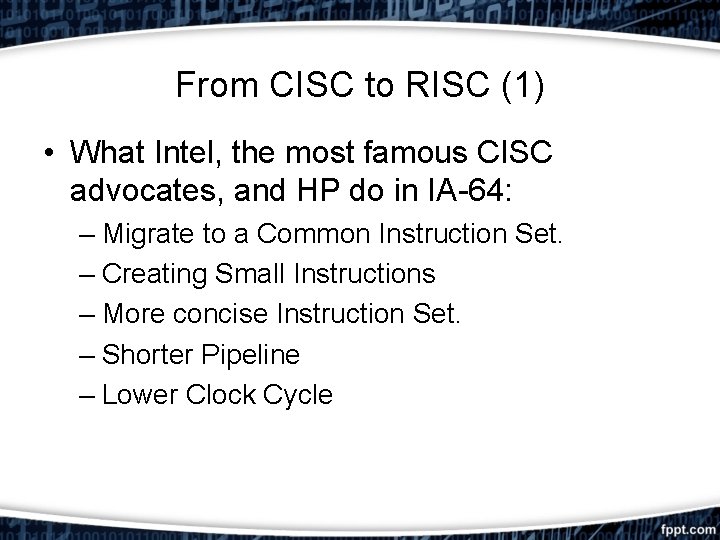 From CISC to RISC (1)

• What Intel, the most famous CISC advocates, and HP do in IA-64:

– Migrate to a Common Instruction Set.

– Creating Small Instructions

– More concise Instruction Set.

– Shorter Pipeline

– Lower Clock Cycle

fppt.com